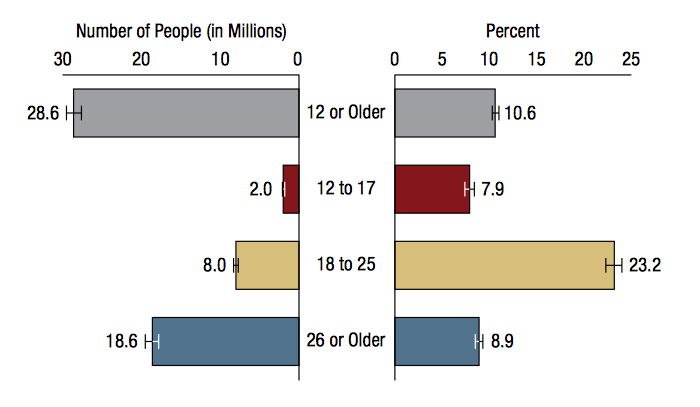 Number of People (in Millions)

30 20 10 0

Percent

0 5 10 15 20 25

28.6

12 or Older

10.6

2.0

12 to 17

7.9

8.0

18 to 25

23.2

18.6

26 or Older

8.9